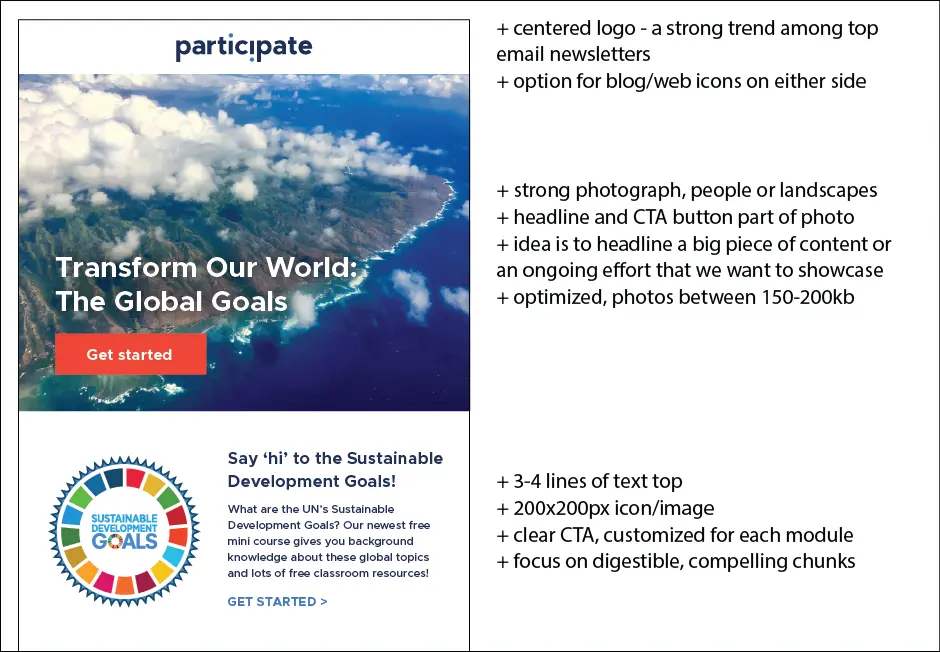 participate

Transform Our World: The Global Goals

Get started

SUSTAINABLE DEVELOPMENT GOALS

Say 'hi' to the Sustainable Development Goals!

What are the UN's Sustainable Development Goals? Our newest free mini course gives you background knowledge about these global topics and lots of free classroom resources!

GET STARTED >

+ centered logo - a strong trend among top email newsletters
+ option for blog/web icons on either side

+ strong photograph, people or landscapes
+ headline and CTA button part of photo
+ idea is to headline a big piece of content or an ongoing effort that we want to showcase
+ optimized, photos between 150-200kb

+ 3-4 lines of text top
+ 200x200px icon/image
+ clear CTA, customized for each module
+ focus on digestible, compelling chunks